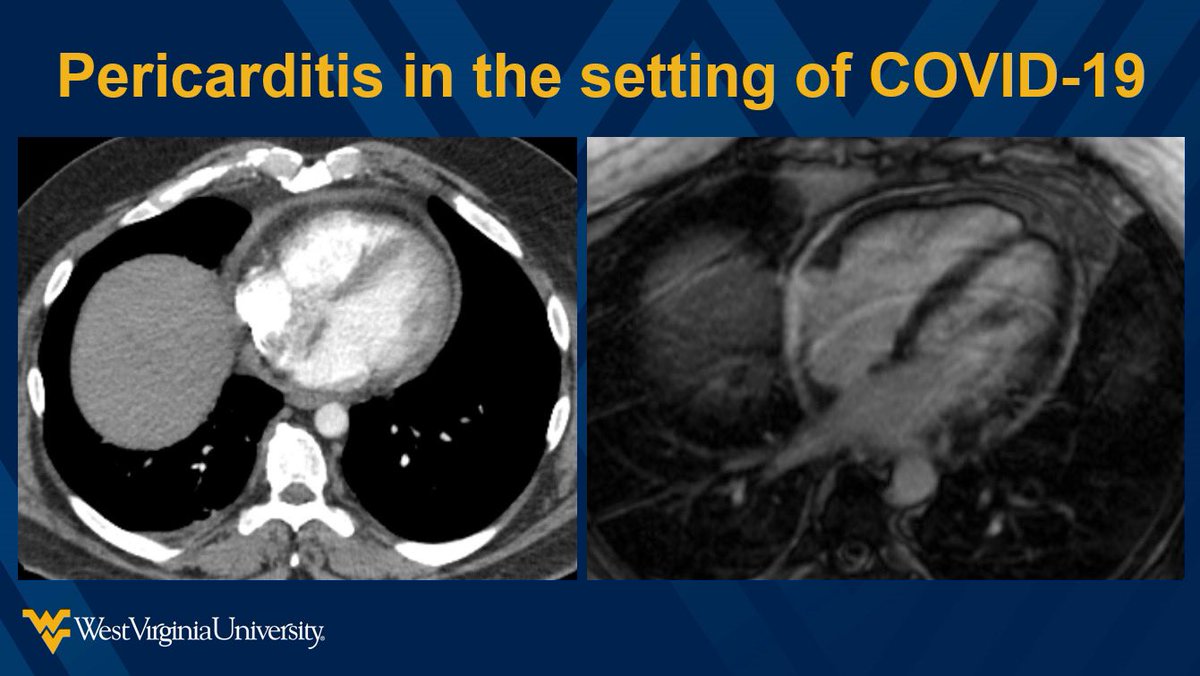 Pericarditis in the setting of COVID-19

WestVirginiaUniversity.